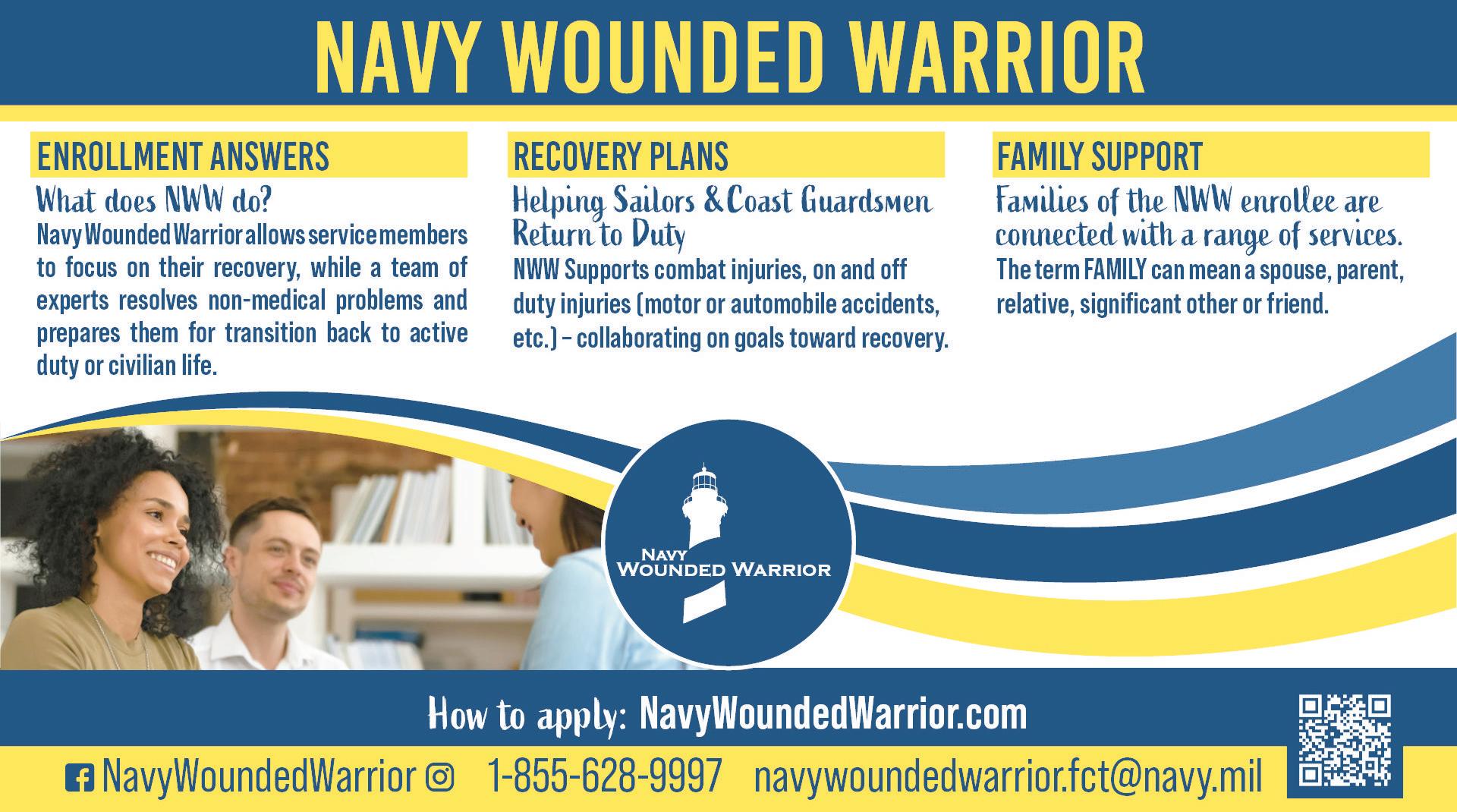 NAVY WOUNDED WARRIOR

ENROLLMENT ANSWERS

What does NWW do?

Navy Wounded Warrior allows service members to focus on their recovery, while a team of experts resolves non-medical problems and prepares them for transition back to active duty or civilian life.

RECOVERY PLANS

Helping Sailors & Coast Guardsmen Return to Duty

NWW Supports combat injuries, on and off duty injuries (motor or automobile accidents, etc.) – collaborating on goals toward recovery.

FAMILY SUPPORT

Families of the NWW enrollee are connected with a range of services.

The term FAMILY can mean a spouse, parent, relative, significant other or friend.

NAVY WOUNDED WARRIOR

How to apply: NavyWoundedWarrior.com

NavyWoundedWarrior 1-855-628-9997 navywoundedwarrior.fct@navy.mil